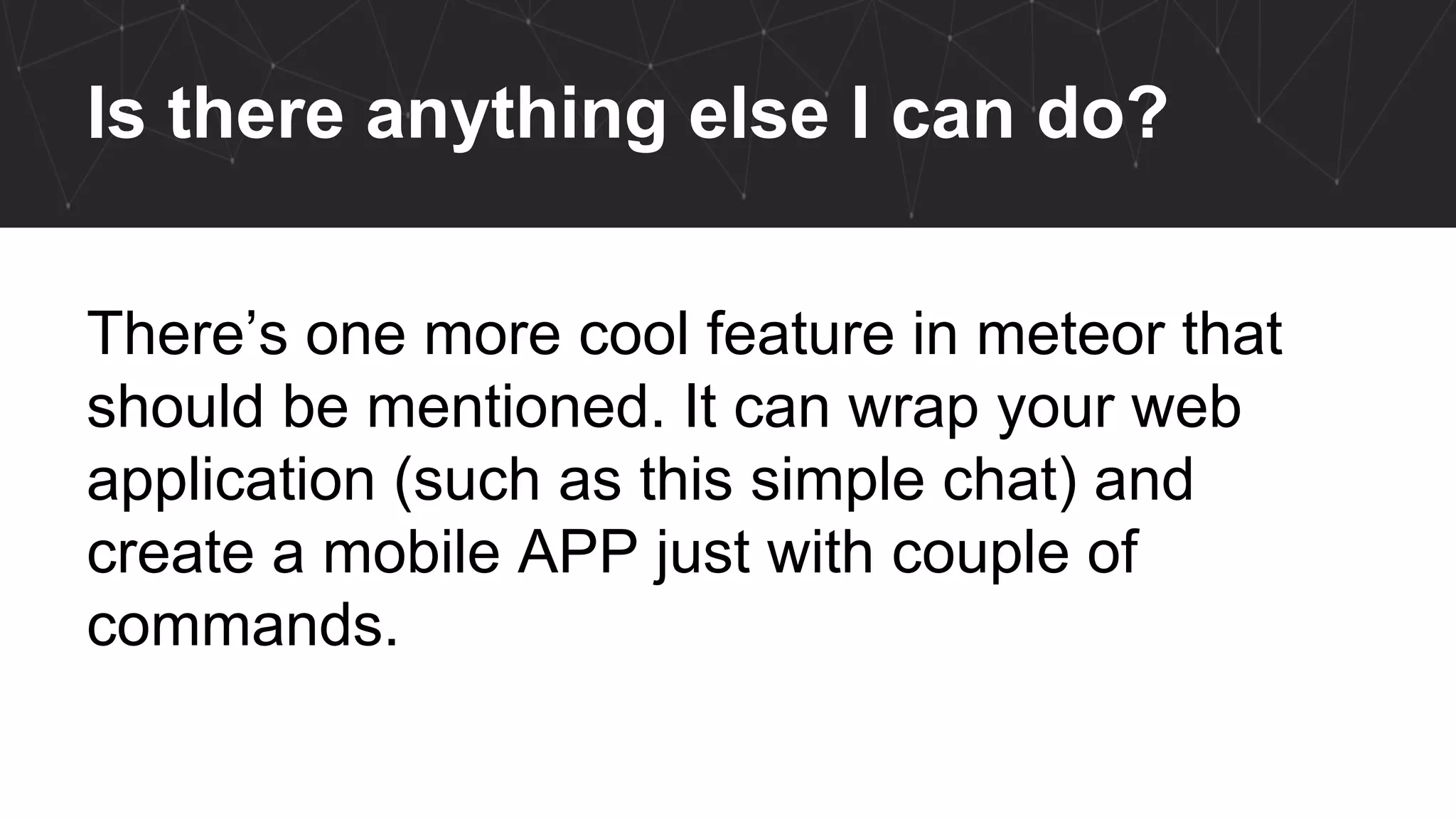 Is there anything else I can do?

There’s one more cool feature in meteor that should be mentioned. It can wrap your web application (such as this simple chat) and create a mobile APP just with couple of commands.